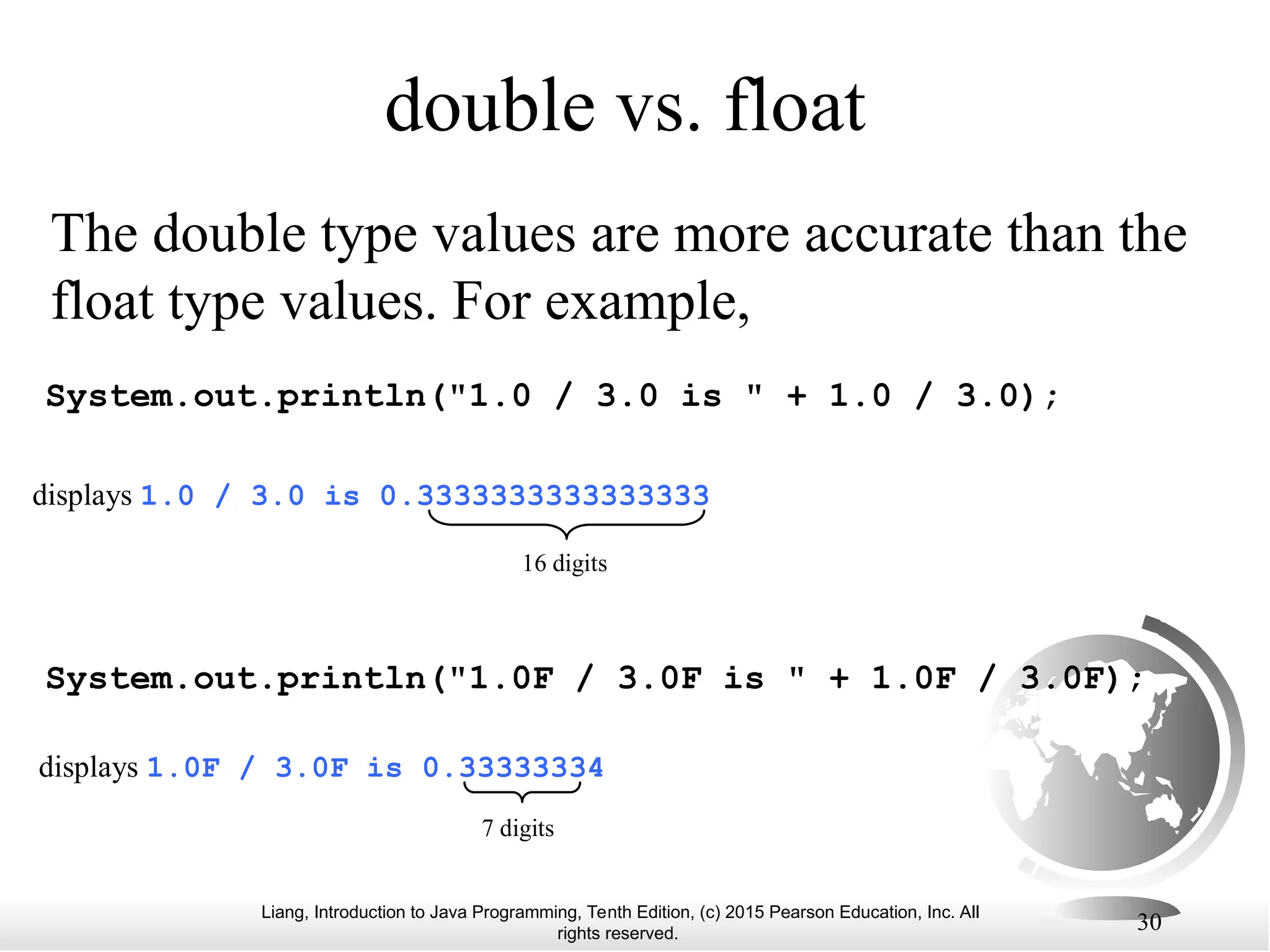 double vs. float

The double type values are more accurate than the float type values. For example,

System.out.println("1.0 / 3.0 is " + 1.0 / 3.0);

displays 1.0 / 3.0 is 0.3333333333333333

16 digits

System.out.println("1.0F / 3.0F is " + 1.0F / 3.0F);

displays 1.0F / 3.0F is 0.33333334

7 digits

Liang, Introduction to Java Programming, Tenth Edition, (c) 2015 Pearson Education, Inc. All rights reserved.

30